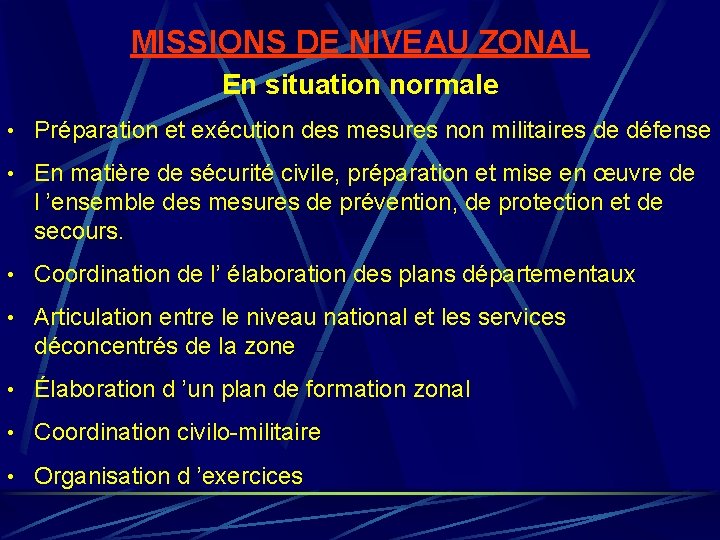 MISSIONS DE NIVEAU ZONAL

En situation normale

• Préparation et exécution des mesures non militaires de défense

• En matière de sécurité civile, préparation et mise en œuvre de l 'ensemble des mesures de prévention, de protection et de secours.

• Coordination de l' élaboration des plans départementaux

• Articulation entre le niveau national et les services déconcentrés de la zone

• Élaboration d 'un plan de formation zonal

• Coordination civilo-militaire

• Organisation d 'exercices